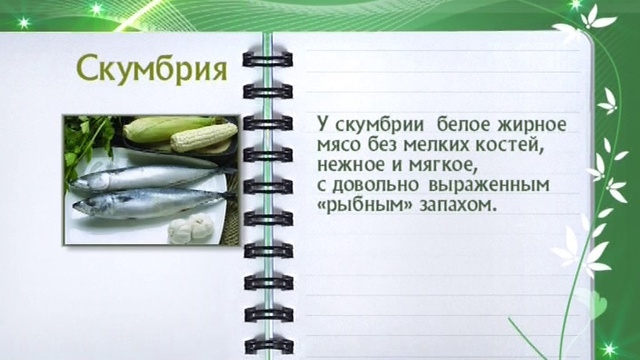 Скумбрия

У скумбрии белое жирное мясо без мелких костей, нежное и мягкое, с довольно выраженным «рыбным» запахом.